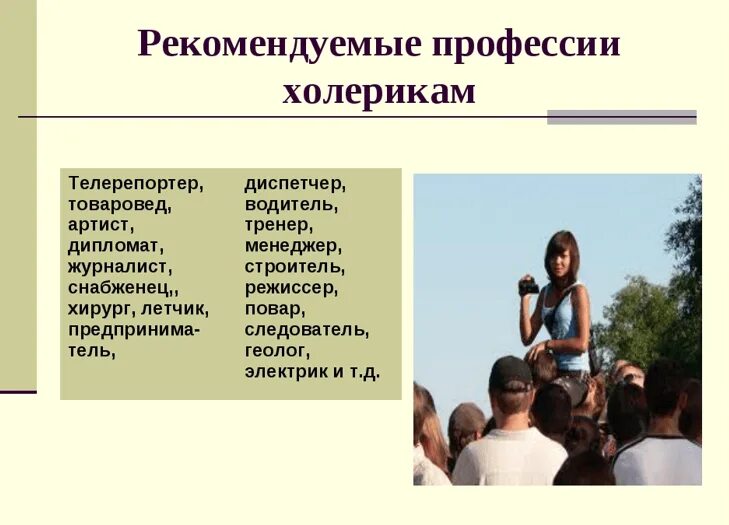 Рекомендуемые профессии холерикам

Телерепортер, товаровед, артист, дипломат, журналист, снабженец,, хирург, летчик, предприниматель,

диспетчер, водитель, тренер, менеджер, строитель, режиссер, повар, следователь, геолог, электрик и т.д.